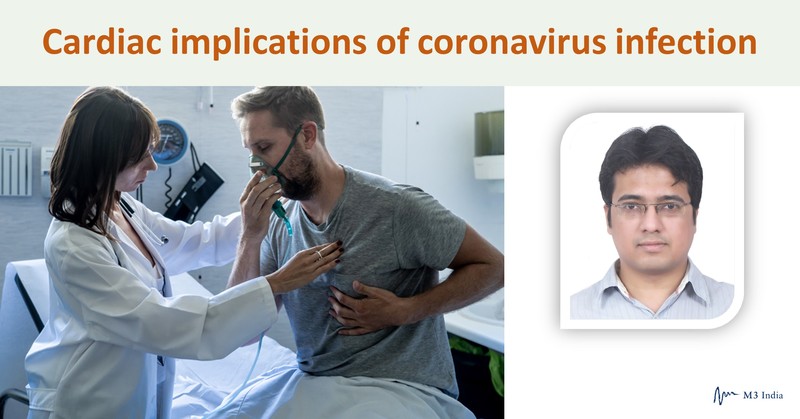 Cardiac implications of coronavirus infection

M3 India